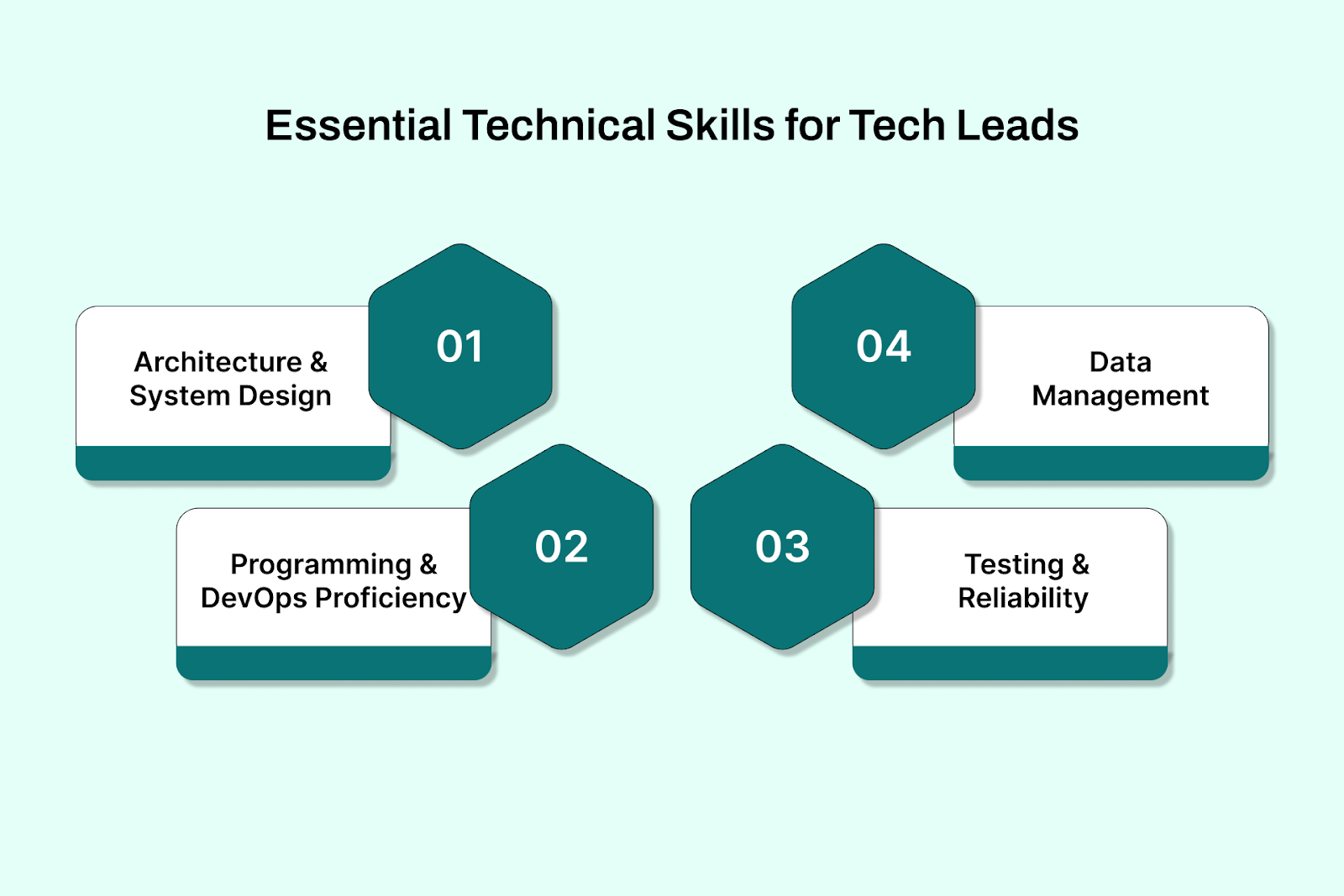 Essential Technical Skills for Tech Leads

01
Architecture & System Design

02
Programming & DevOps Proficiency

03
Testing & Reliability

04
Data Management